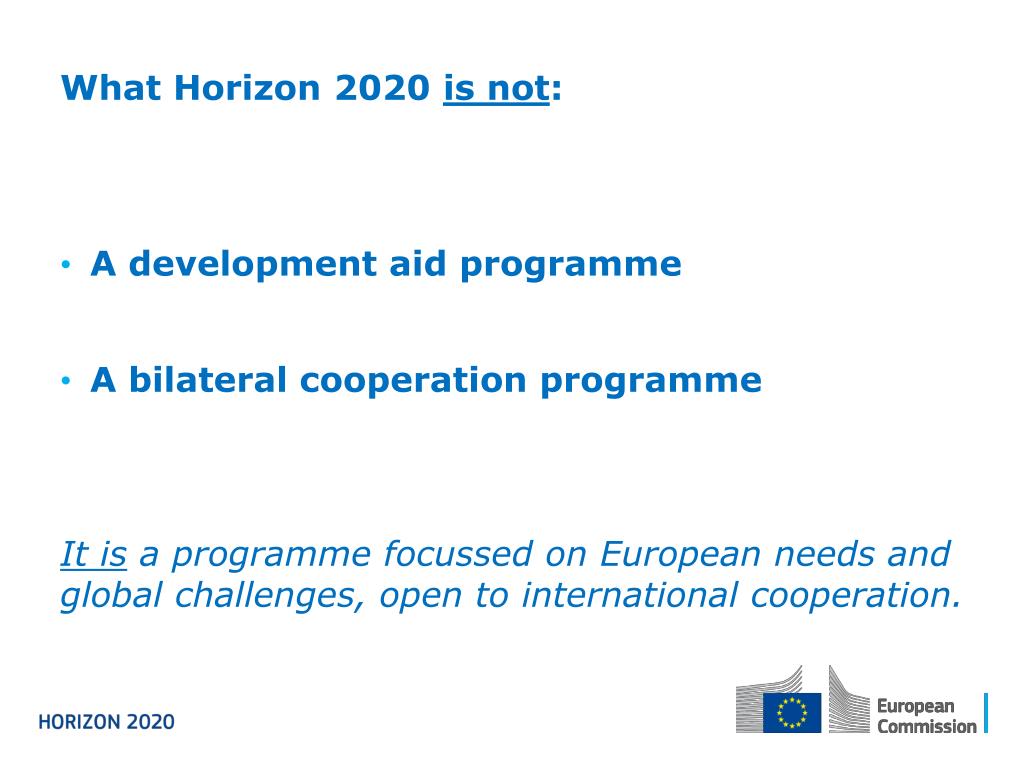 What Horizon 2020 is not:

• A development aid programme

• A bilateral cooperation programme

It is a programme focussed on European needs and global challenges, open to international cooperation.

HORIZON 2020

European Commission